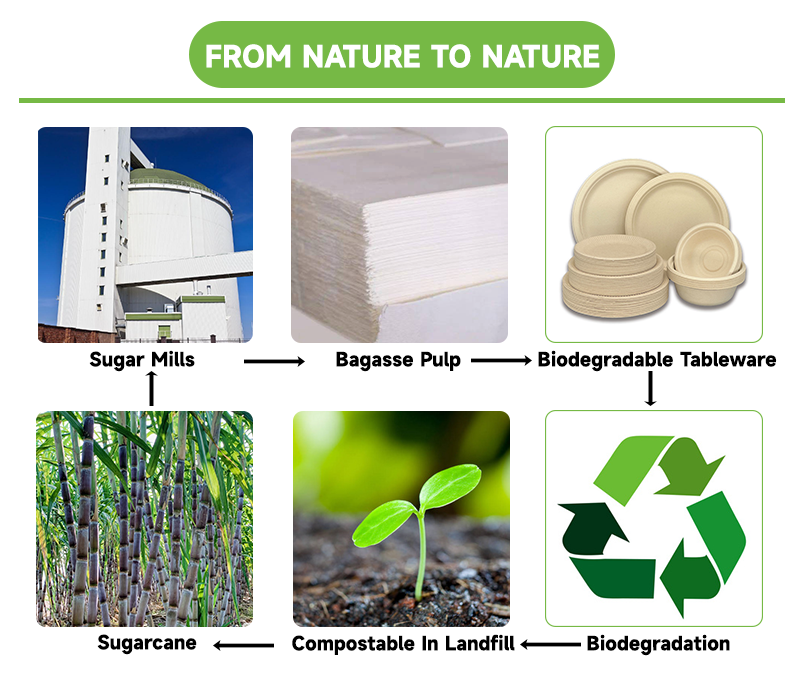 FROM NATURE TO NATURE

Sugar Mills

Bagasse Pulp

Biodegradable Tableware

Sugarcane

Compostable In Landfill

Biodegradation